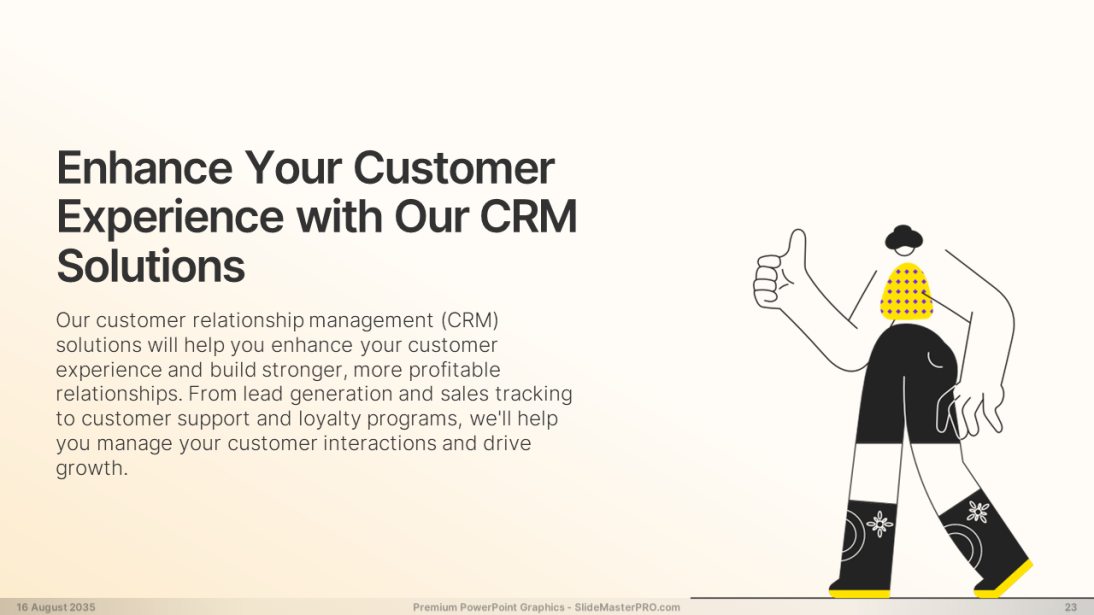 Enhance Your Customer Experience with Our CRM Solutions

Our customer relationship management (CRM) solutions will help you enhance your customer experience and build stronger, more profitable relationships. From lead generation and sales tracking to customer support and loyalty programs, we'll help you manage your customer interactions and drive growth.

16 August 2035

Premium PowerPoint Graphics - SlideMasterPRO.com

23